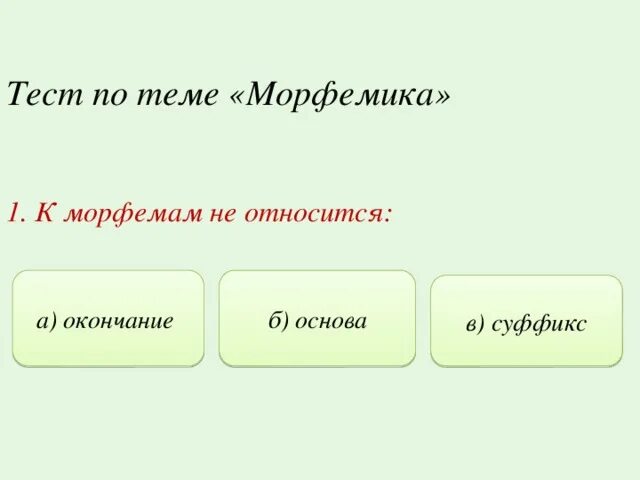 Тест по теме «Морфемика»

1. К морфемам не относится:

а) окончание

б) основа

в) суффикс